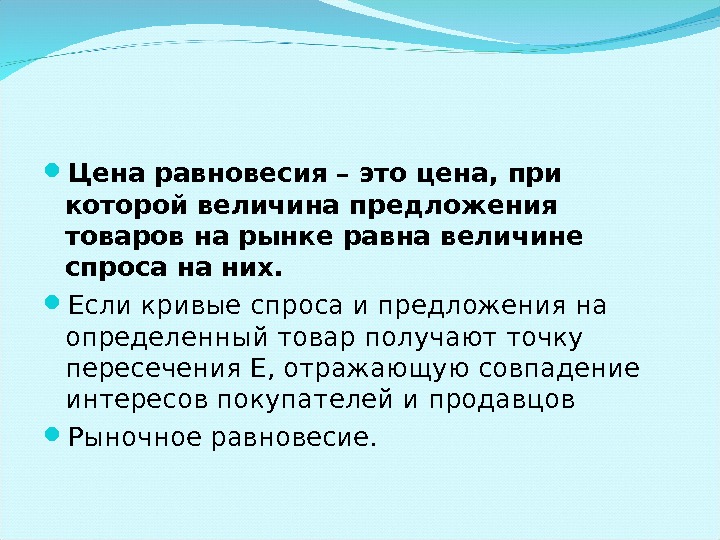 Цена равновесия – это цена, при которой величина предложения товаров на рынке равна величине спроса на них.

Если кривые спроса и предложения на определенный товар получают точку пересечения Е, отражающую совпадение интересов покупателей и продавцов

Рыночное равновесие.